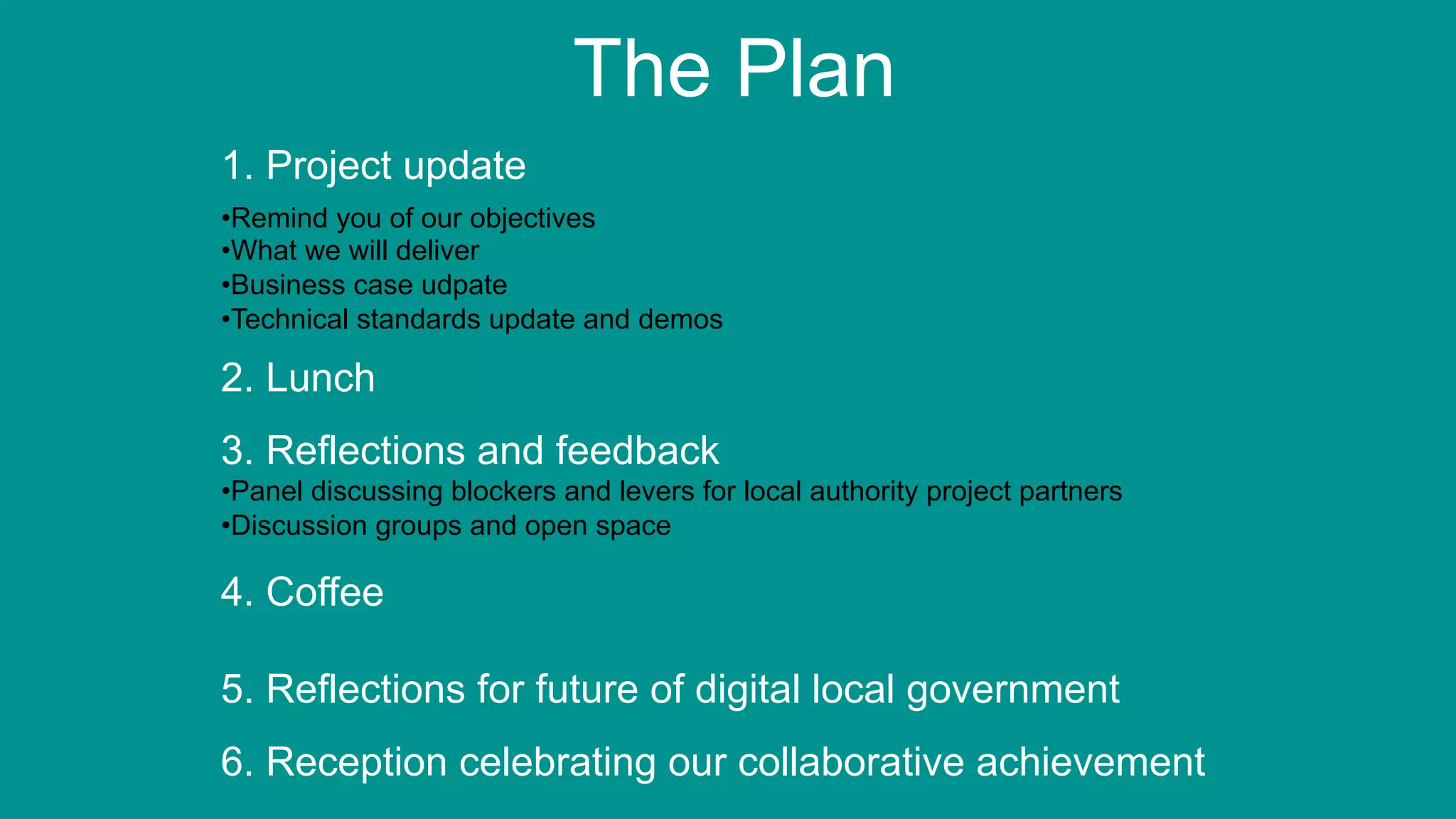 The Plan

1. Project update

•Remind you of our objectives
•What we will deliver
•Business case udpate
•Technical standards update and demos

2. Lunch

3. Reflections and feedback
•Panel discussing blockers and levers for local authority project partners
•Discussion groups and open space

4. Coffee

5. Reflections for future of digital local government

6. Reception celebrating our collaborative achievement